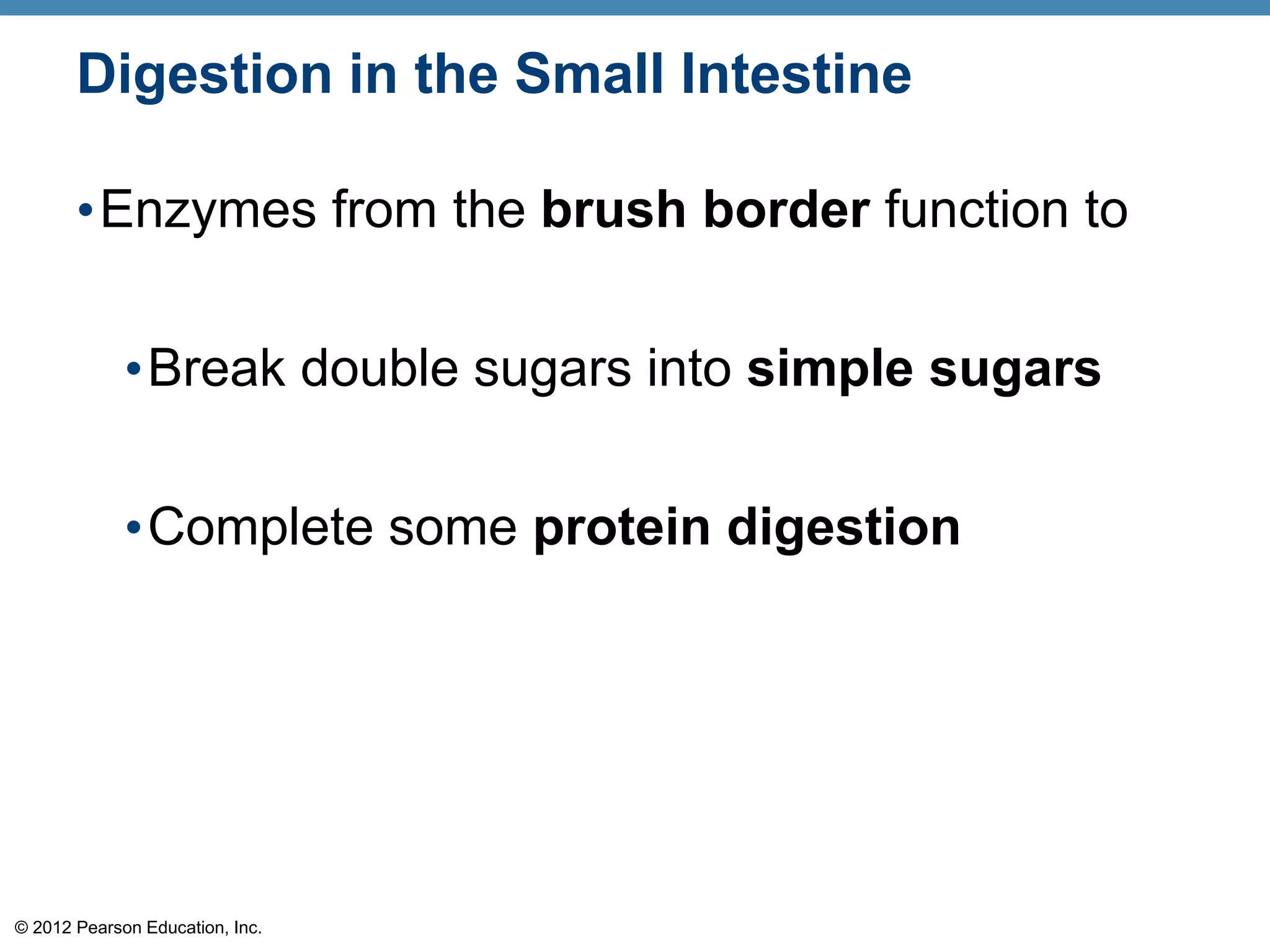 Digestion in the Small Intestine

• Enzymes from the brush border function to

• Break double sugars into simple sugars

• Complete some protein digestion

© 2012 Pearson Education, Inc.